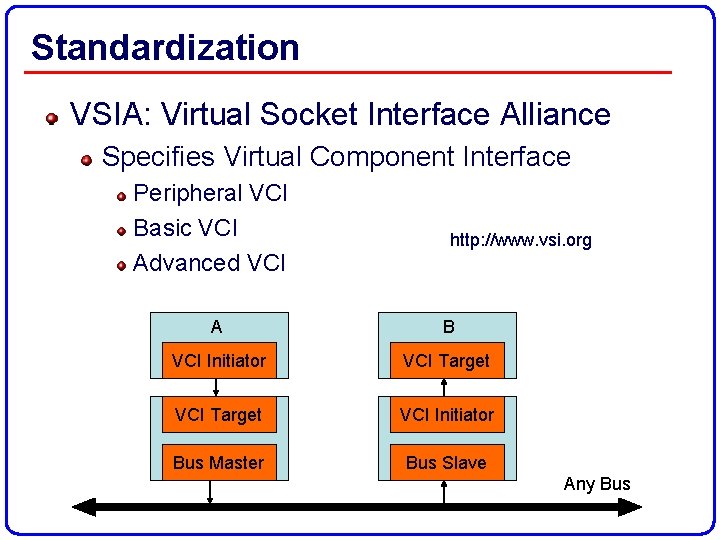 Standardization

VSIA: Virtual Socket Interface Alliance

Specifies Virtual Component Interface

Peripheral VCI

Basic VCI

Advanced VCI

http://www.vsi.org

A

VCI Initiator

VCI Target

Bus Master

B

VCI Target

VCI Initiator

Bus Slave

Any Bus